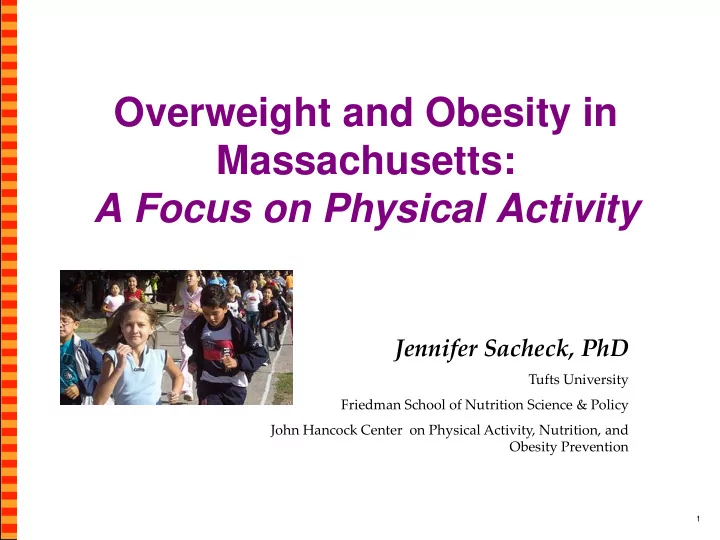 Overweight and Obesity in Massachusetts:
A Focus on Physical Activity

Jennifer Sacheck, PhD

Tufts University

Friedman School of Nutrition Science & Policy

John Hancock Center on Physical Activity, Nutrition, and Obesity Prevention

1